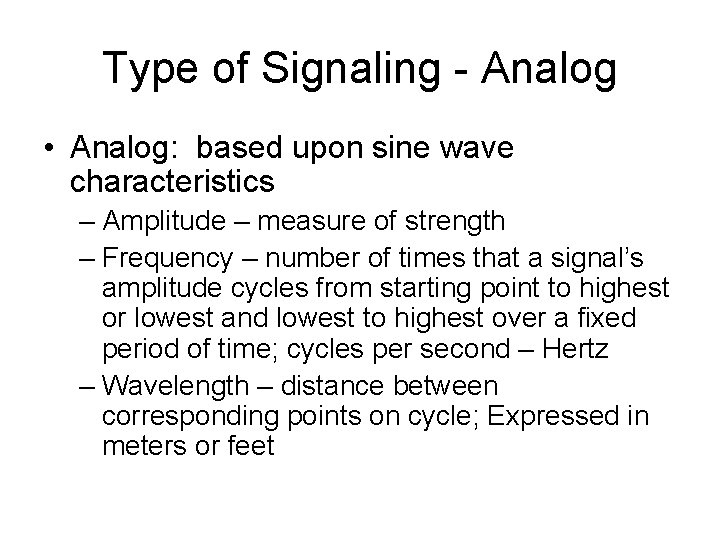 Type of Signaling - Analog

• Analog: based upon sine wave characteristics

– Amplitude – measure of strength

– Frequency – number of times that a signal's amplitude cycles from starting point to highest or lowest and lowest to highest over a fixed period of time; cycles per second – Hertz

– Wavelength – distance between corresponding points on cycle; Expressed in meters or feet